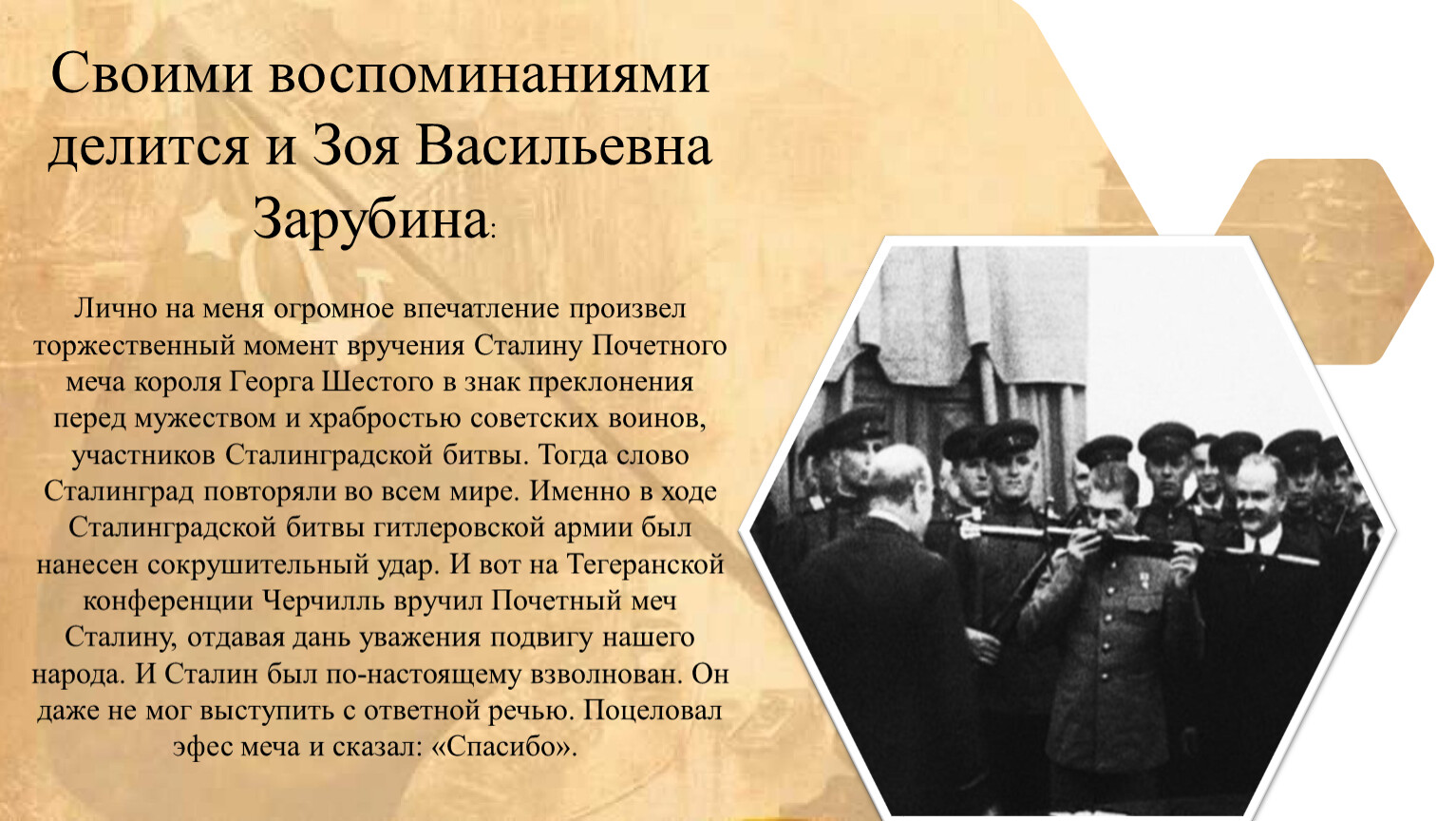 Своими воспоминаниями делится и Зоя Васильевна Зарубина:

Лично на меня огромное впечатление произвел торжественный момент вручения Сталину Почетного меча короля Георга Шестого в знак преклонения перед мужеством и храбростью советских воинов, участников Сталинградской битвы. Тогда слово Сталинград повторяли во всем мире. Именно в ходе Сталинградской битвы гитлеровской армии был нанесен сокрушительный удар. И вот на Тегеранской конференции Черчилль вручил Почетный меч Сталину, отдавая дань уважения подвигу нашего народа. И Сталин был по-настоящему взволнован. Он даже не мог выступить с ответной речью. Поцеловал эфес меча и сказал: «Спасибо».